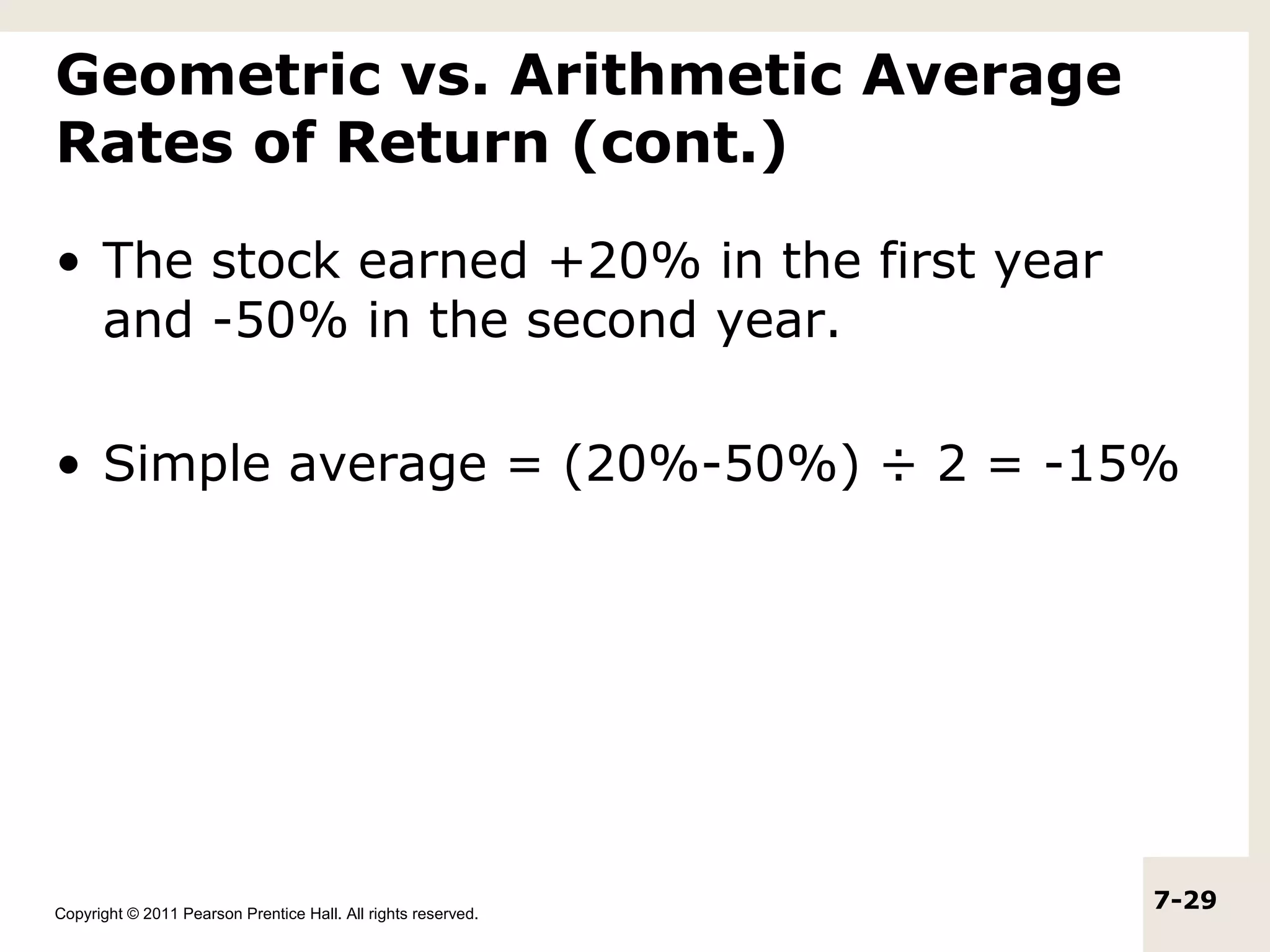 Geometric vs. Arithmetic Average Rates of Return (cont.)

• The stock earned +20% in the first year and -50% in the second year.

• Simple average = (20%-50%) ÷ 2 = -15%

Copyright © 2011 Pearson Prentice Hall. All rights reserved.

7-29